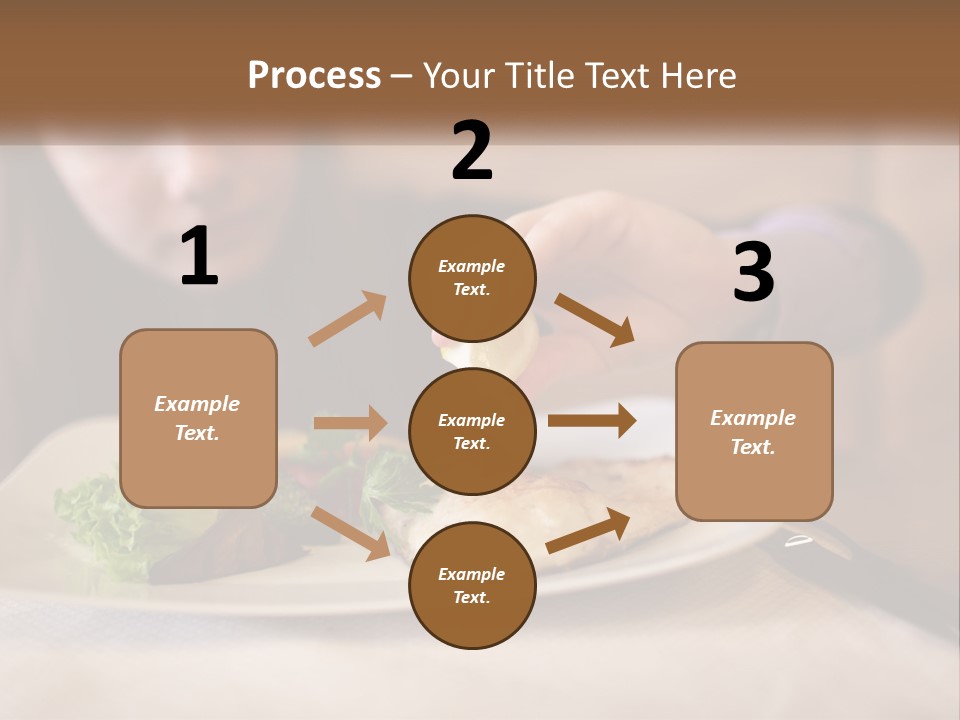 Process – Your Title Text Here

1

Example Text.

2

Example Text.

Example Text.

Example Text.

3

Example Text.